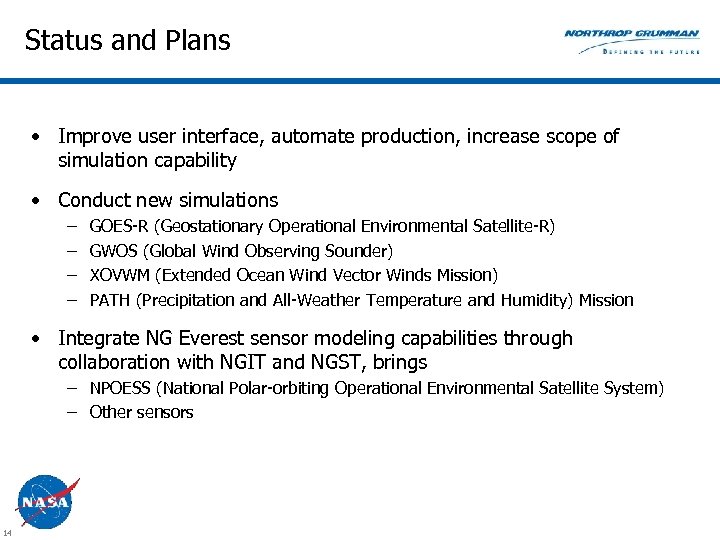 Status and Plans

NORTHROP GRUMMAN
DEFINING THE FUTURE

• Improve user interface, automate production, increase scope of simulation capability

• Conduct new simulations
– GOES-R (Geostationary Operational Environmental Satellite-R)
– GWOS (Global Wind Observing Sounder)
– XOVWM (Extended Ocean Wind Vector Winds Mission)
– PATH (Precipitation and All-Weather Temperature and Humidity) Mission

• Integrate NG Everest sensor modeling capabilities through collaboration with NGIT and NGST, brings
– NPOESS (National Polar-orbiting Operational Environmental Satellite System)
– Other sensors

NASA

14